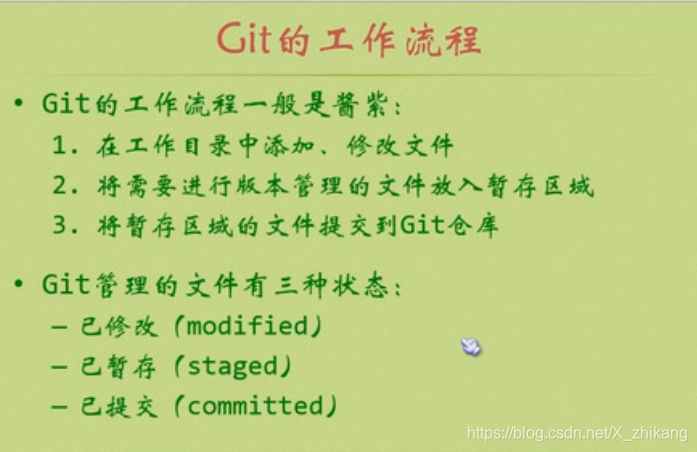 Git的工作流程

• Git的工作流程一般是酱紫：
  1. 在工作目录中添加、修改文件
  2. 将需要进行版本管理的文件放入暂存区域
  3. 将暂存区域的文件提交到Git仓库

• Git管理的文件有三种状态：
  – 已修改（modified）
  – 已暂存（staged）
  – 已提交（committed）

https://blog.csdn.net/X_zhikang